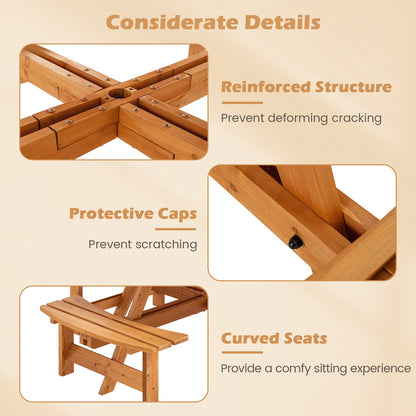 Considerate Details

Reinforced Structure

Prevent deforming cracking

Protective Caps

Prevent scratching

Curved Seats

Provide a comfy sitting experience